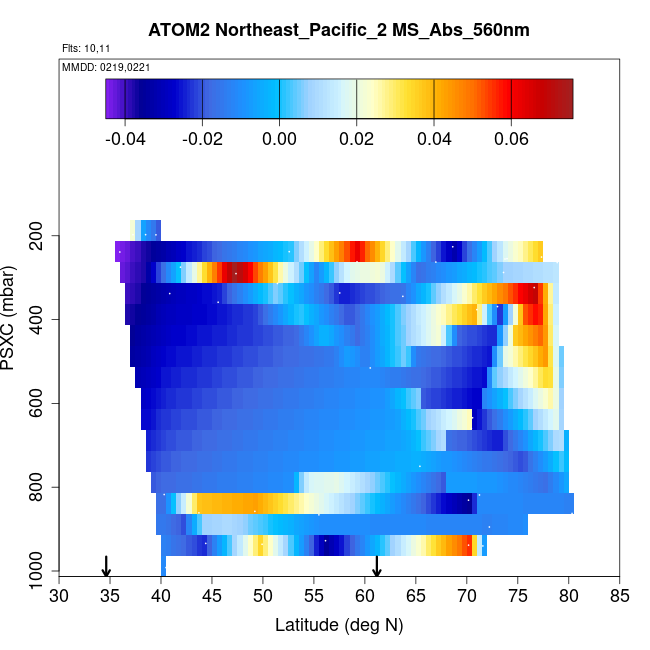 ATOM2 Northeast_Pacific_2 MS_Abs_560nm

Flts: 10,11

MMDD: 0219,0221

-0.04 -0.02 0.00 0.02 0.04 0.06

PSXC (mbar)

200
400
600
800
1000

30 35 40 45 50 55 60 65 70 75 80 85

Latitude (deg N)